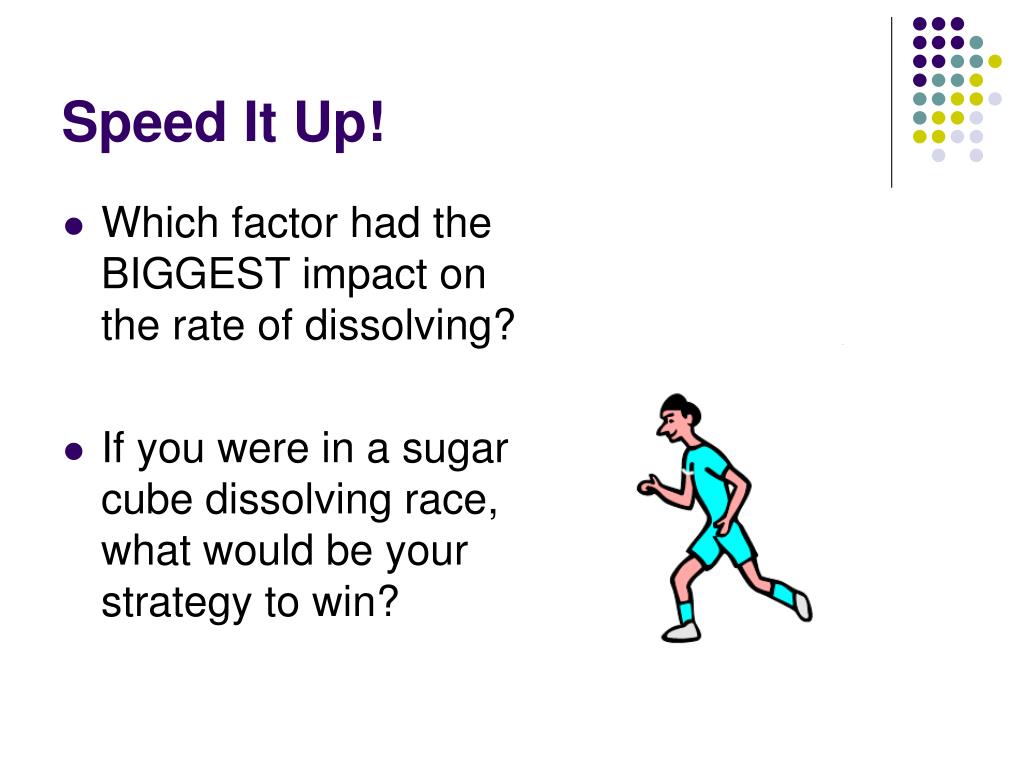 Speed It Up!

- Which factor had the BIGGEST impact on the rate of dissolving?

- If you were in a sugar cube dissolving race, what would be your strategy to win?